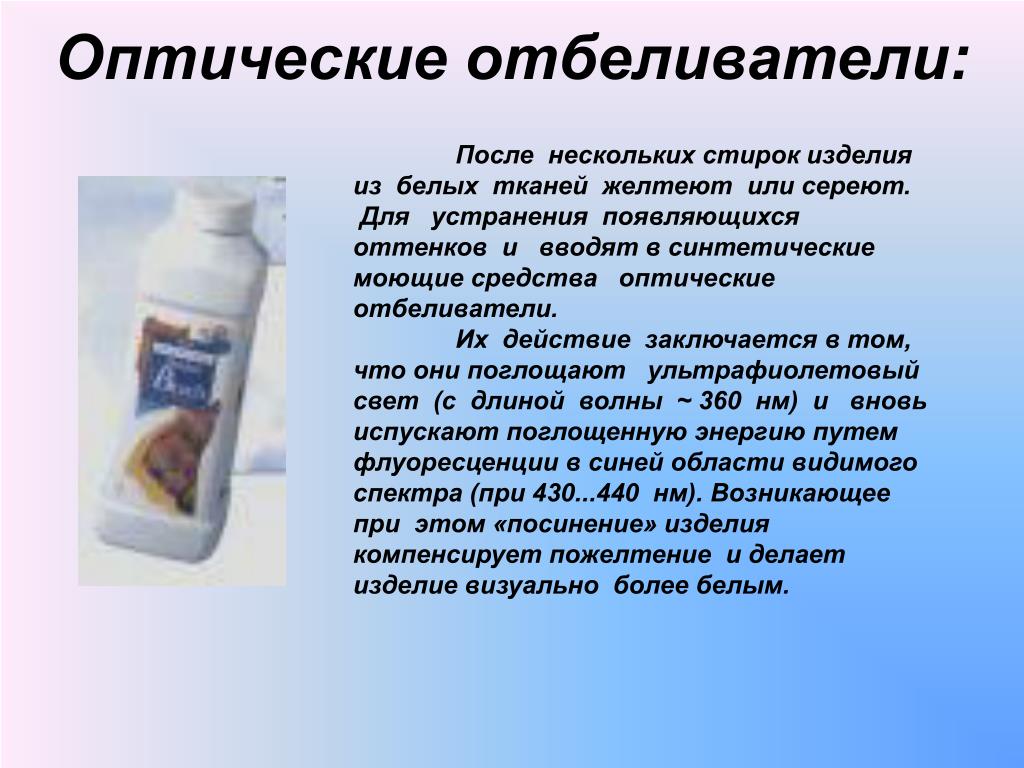 Оптические отбеливатели:

После нескольких стирок изделия из белых тканей желтеют или сереют. Для устранения появляющихся оттенков и вводят в синтетические моющие средства оптические отбеливатели.

Их действие заключается в том, что они поглощают ультрафиолетовый свет (с длиной волны ~ 360 нм) и вновь испускают поглощенную энергию путем флуоресценции в синей области видимого спектра (при 430...440 нм). Возникающее при этом «посинение» изделия компенсирует пожелтение и делает изделие визуально более белым.